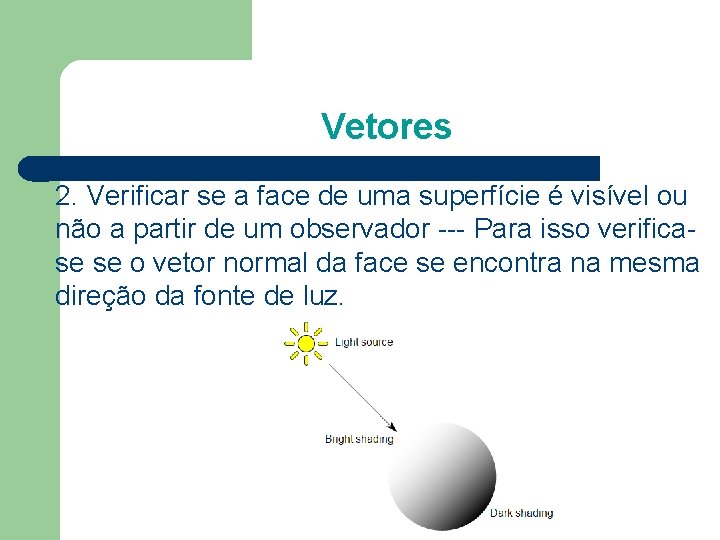 Vetores

2. Verificar se a face de uma superfície é visível ou não a partir de um observador --- Para isso verifica-se se o vetor normal da face se encontra na mesma direção da fonte de luz.

Light source

Bright shading

Dark shading